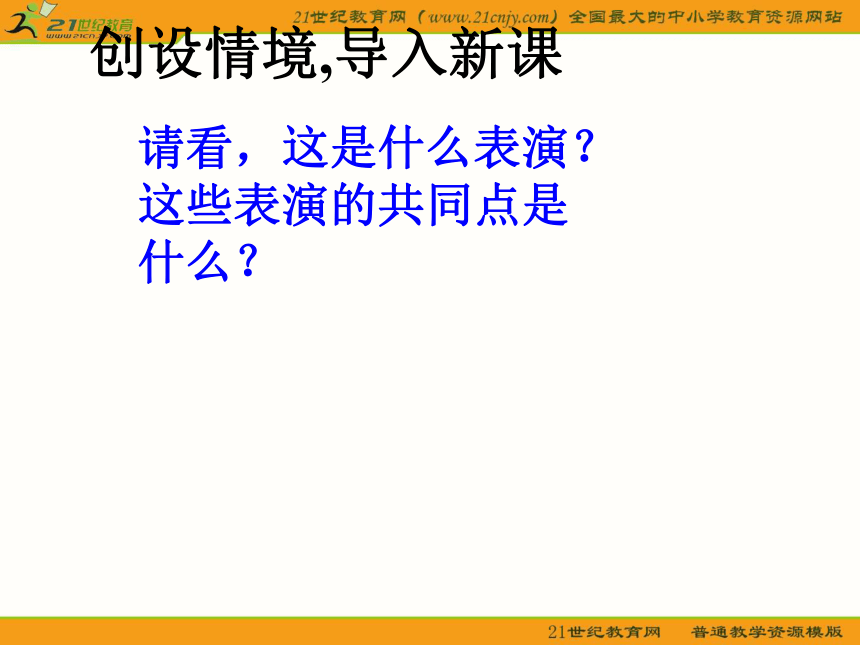 21世纪教育
www.21cnjy.com

21世纪教育网（www.21cnjy.com）全国最大的中小学教育资源网站

创设情境,导入新课

请看，这是什么表演？这些表演的共同点是什么？

21世纪教育网　普通教学资源模版